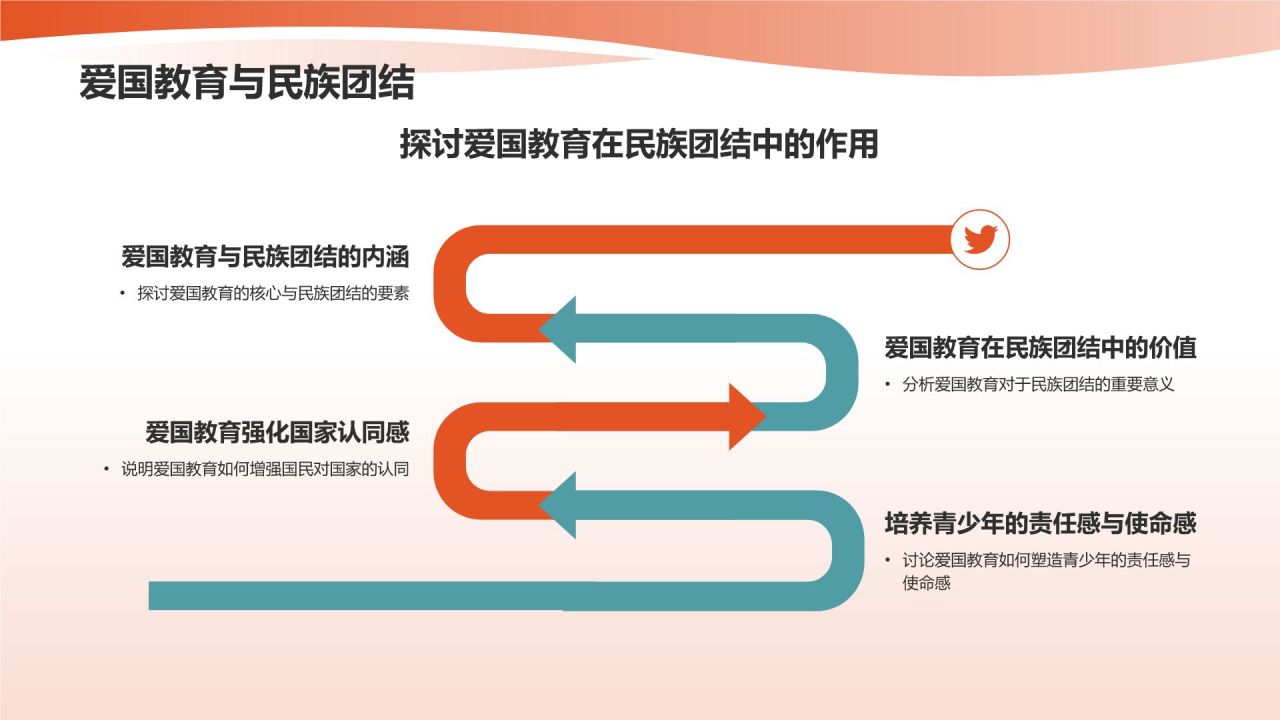 爱国教育与民族团结

探讨爱国教育在民族团结中的作用

爱国教育与民族团结的内涵

• 探讨爱国教育的核心与民族团结的要素

爱国教育在民族团结中的价值

• 分析爱国教育对于民族团结的重要意义

爱国教育强化国家认同感

• 说明爱国教育如何增强国民对国家的认同

培养青少年的责任感与使命感

• 讨论爱国教育如何塑造青少年的责任感与使命感